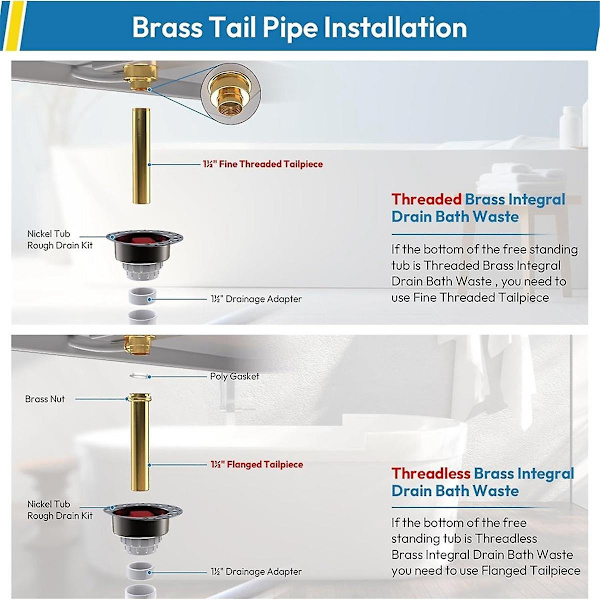 Brass Tail Pipe Installation

1½" Fine Threaded Tailpiece

Nickel Tub Rough Drain Kit

1½" Drainage Adapter

Threaded Brass Integral Drain Bath Waste

If the bottom of the free standing tub is Threaded Brass Integral Drain Bath Waste , you need to use Fine Threaded Tailpiece

Poly Gasket

Brass Nut

1½" Flanged Tailpiece

Nickel Tub Rough Drain Kit

1½" Drainage Adapter

Threadless Brass Integral Drain Bath Waste

If the bottom of the free standing tub is Threadless Brass Integral Drain Bath Waste you need to use Flanged Tailpiece